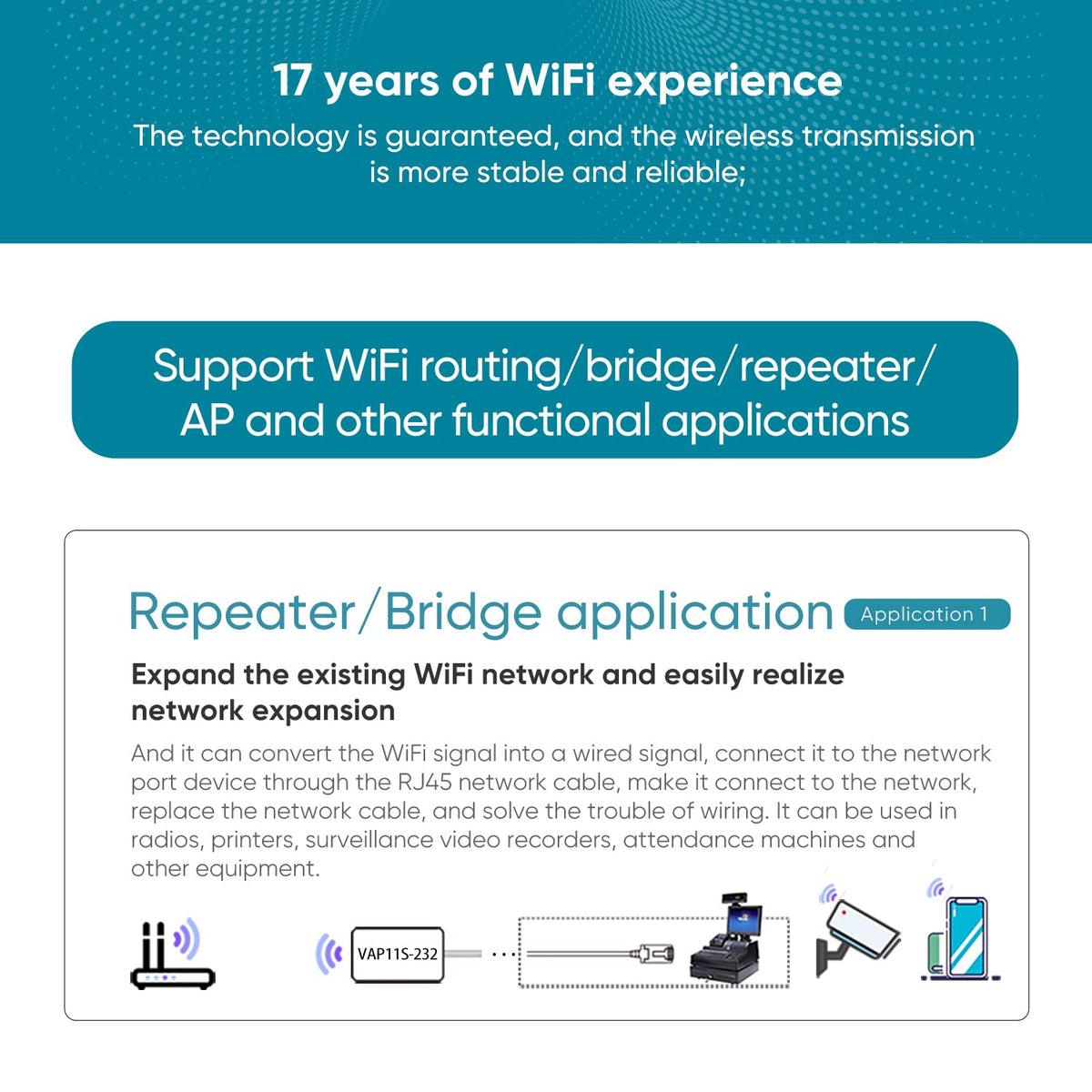 17 years of WiFi experience

The technology is guaranteed, and the wireless transmission is more stable and reliable;

Support WiFi routing/bridge/repeater/ AP and other functional applications

Repeater/Bridge application

Application 1

Expand the existing WiFi network and easily realize network expansion

And it can convert the WiFi signal into a wired signal, connect it to the network port device through the RJ45 network cable, make it connect to the network, replace the network cable, and solve the trouble of wiring. It can be used in radios, printers, surveillance video recorders, attendance machines and other equipment.

VAP11S-232